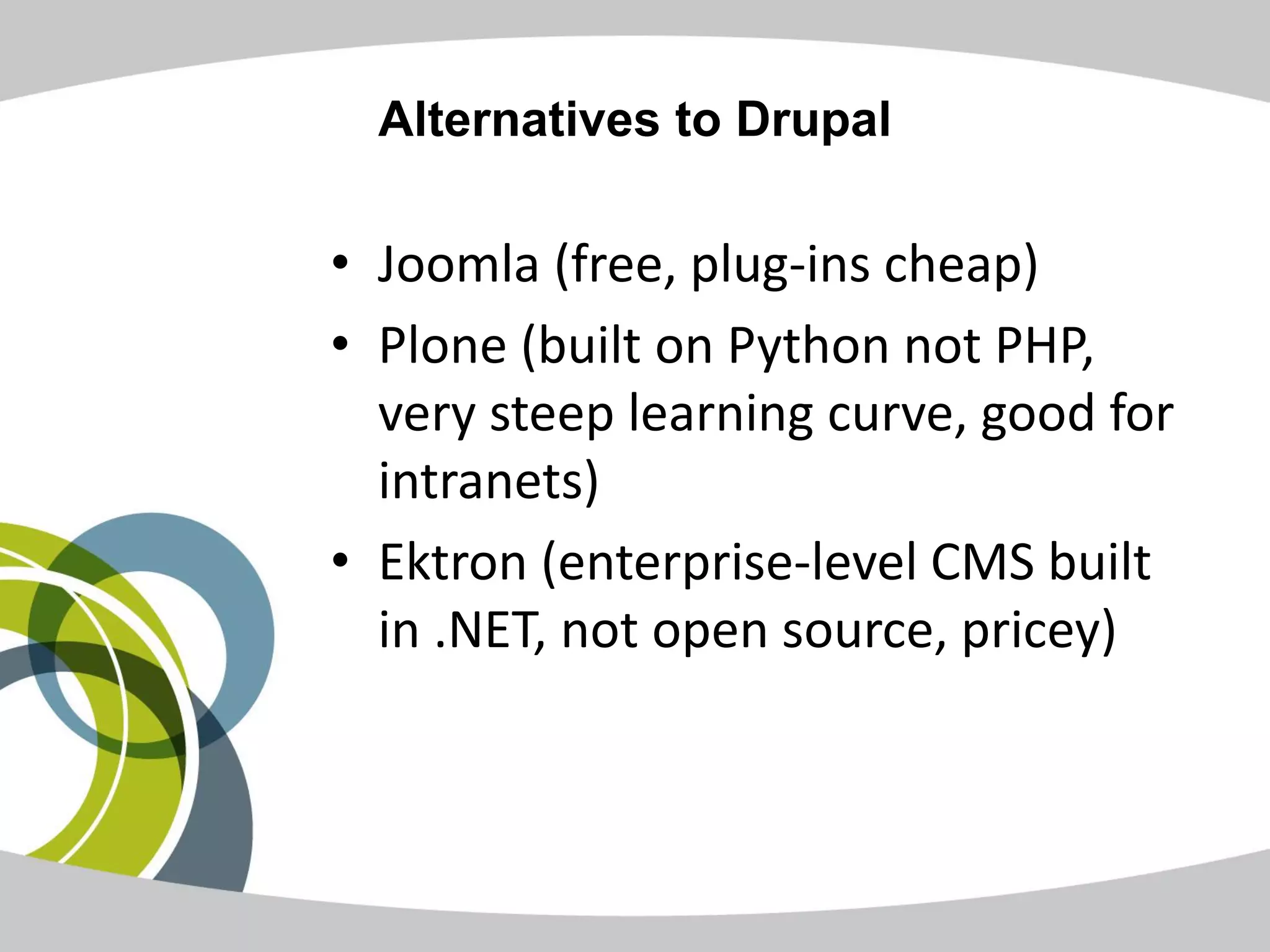 Alternatives to Drupal

• Joomla (free, plug-ins cheap)
• Plone (built on Python not PHP, very steep learning curve, good for intranets)
• Ektron (enterprise-level CMS built in .NET, not open source, pricey)